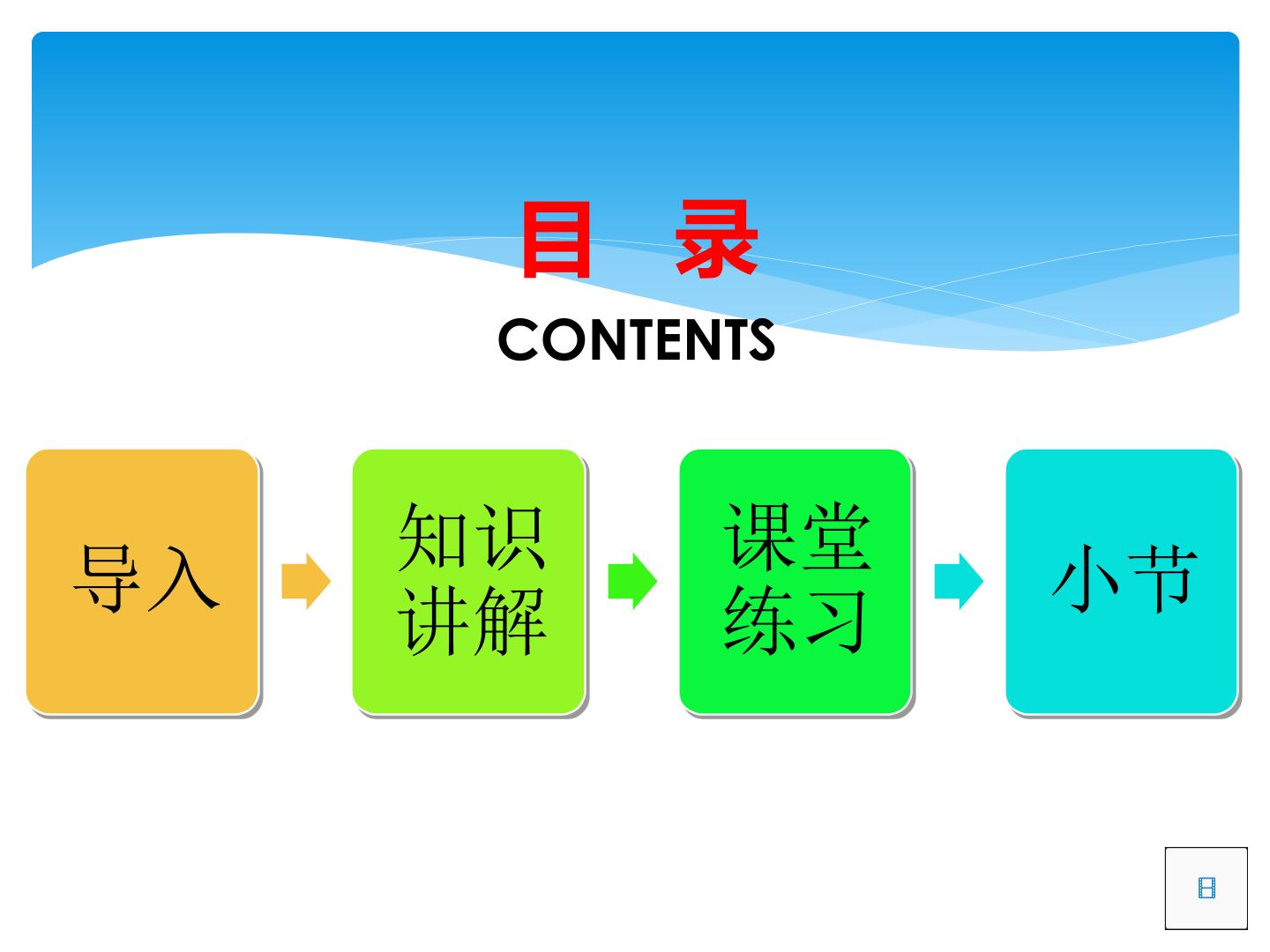 目 录

CONTENTS

导入

知识讲解

课堂练习

小节